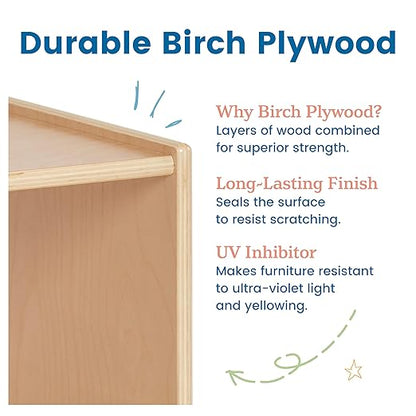 Durable Birch Plywood

Why Birch Plywood?
Layers of wood combined for superior strength.

Long-Lasting Finish
Seals the surface to resist scratching.

UV Inhibitor
Makes furniture resistant to ultra-violet light and yellowing.